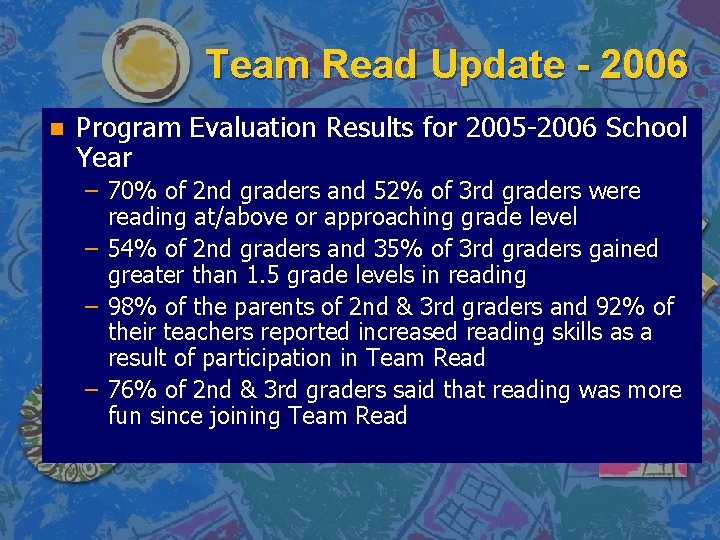 Team Read Update - 2006

Program Evaluation Results for 2005-2006 School Year

– 70% of 2nd graders and 52% of 3rd graders were reading at/above or approaching grade level

– 54% of 2nd graders and 35% of 3rd graders gained greater than 1.5 grade levels in reading

– 98% of the parents of 2nd & 3rd graders and 92% of their teachers reported increased reading skills as a result of participation in Team Read

– 76% of 2nd & 3rd graders said that reading was more fun since joining Team Read